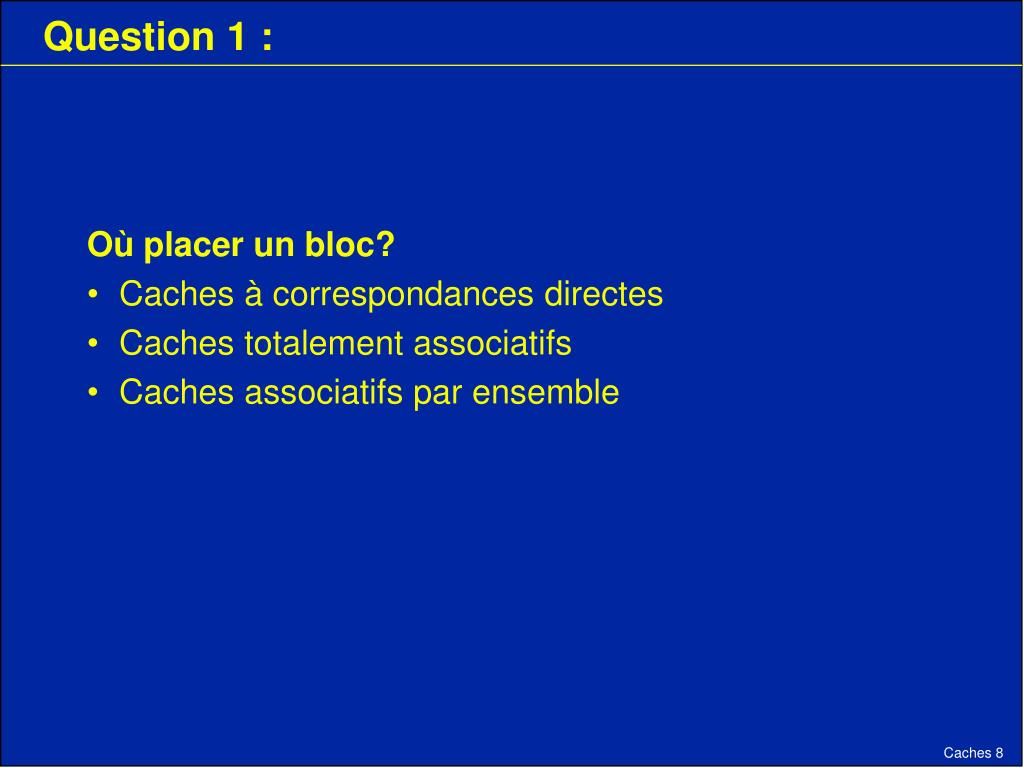 Question 1 :

Où placer un bloc?
• Caches à correspondances directes
• Caches totalement associatifs
• Caches associatifs par ensemble

Caches 8